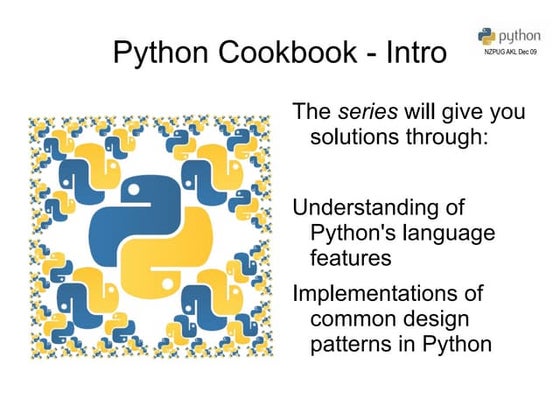 Python Cookbook - Intro

python
NZPUG AKL Dec 09

The series will give you solutions through:

Understanding of Python's language features

Implementations of common design patterns in Python